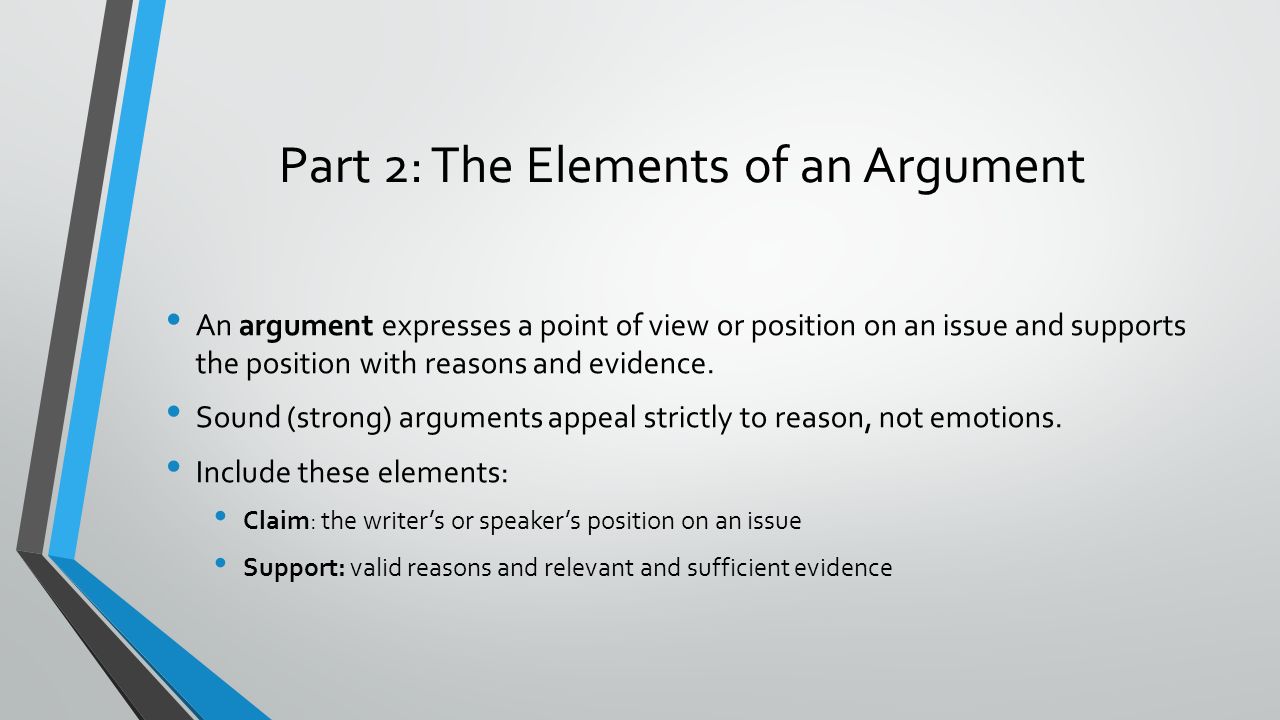 Part 2: The Elements of an Argument

• An argument expresses a point of view or position on an issue and supports the position with reasons and evidence.

• Sound (strong) arguments appeal strictly to reason, not emotions.

• Include these elements:

• Claim: the writer's or speaker's position on an issue

• Support: valid reasons and relevant and sufficient evidence